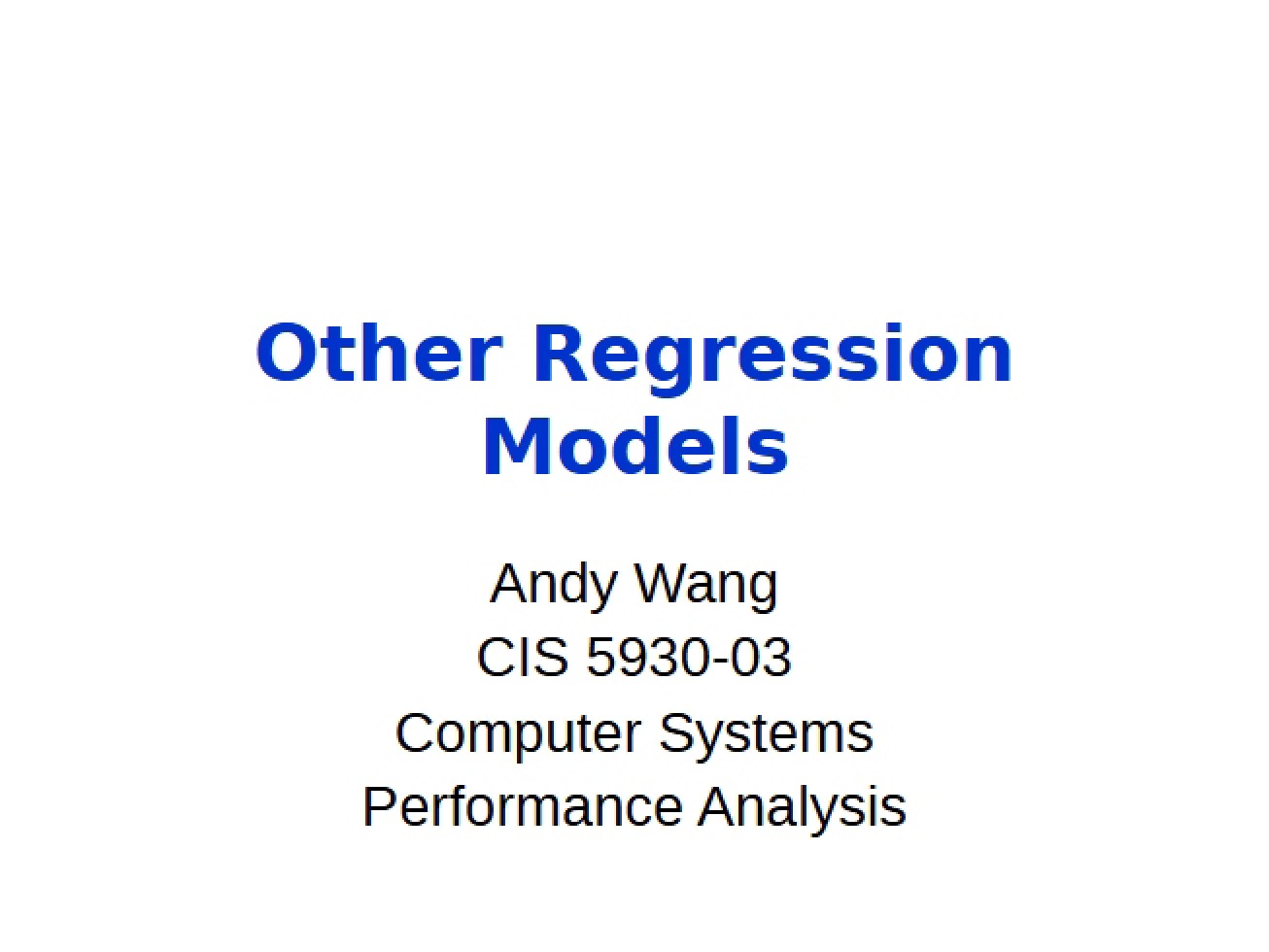 Other Regression Models

Andy Wang
CIS 5930-03
Computer Systems
Performance Analysis